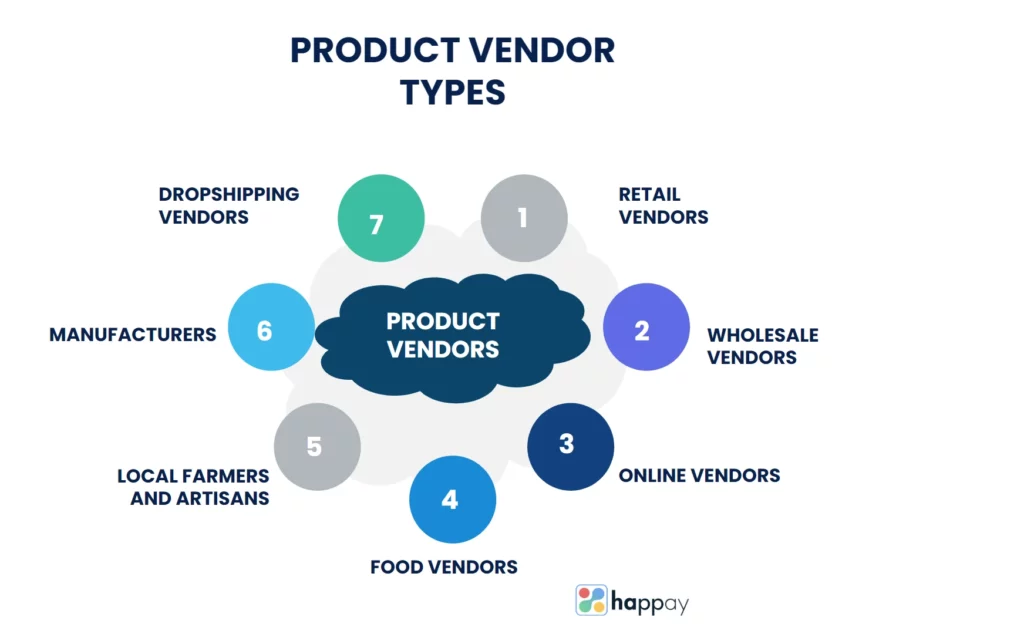 PRODUCT VENDOR TYPES

PRODUCT VENDORS

1
RETAIL VENDORS

2
WHOLESALE VENDORS

3
ONLINE VENDORS

4
FOOD VENDORS

5
LOCAL FARMERS AND ARTISANS

6
MANUFACTURERS

7
DROPSHIPPING VENDORS

happay